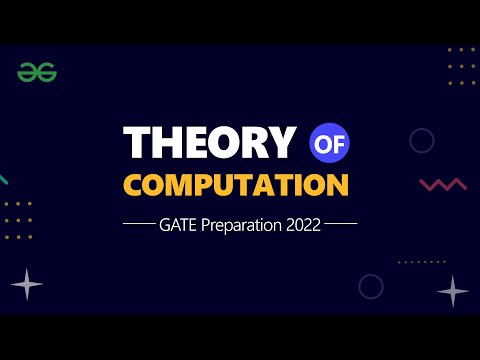 THEORY OF
COMPUTATION
GATE Preparation 2022